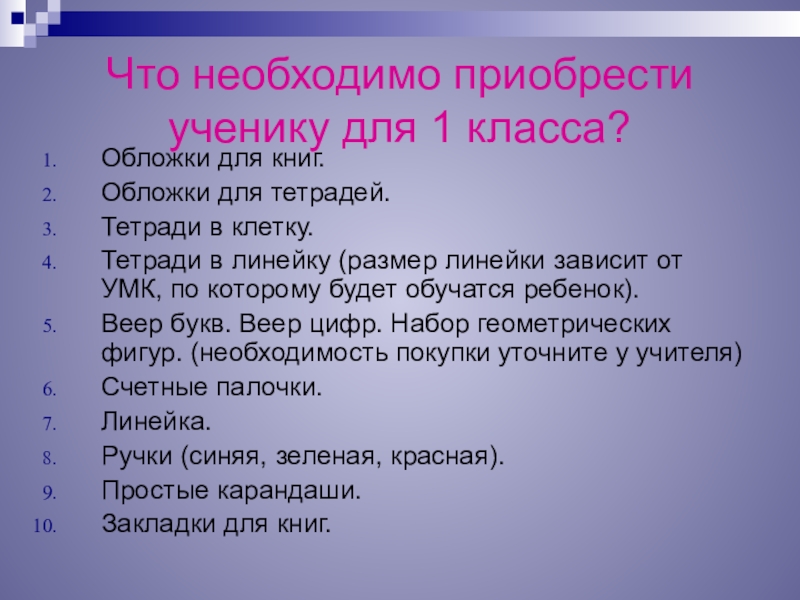 Что необходимо приобрести ученику для 1 класса?

1. Обложки для книг.
2. Обложки для тетрадей.
3. Тетради в клетку.
4. Тетради в линейку (размер линейки зависит от УМК, по которому будет обучатся ребенок).
5. Веер букв. Веер цифр. Набор геометрических фигур. (необходимость покупки уточните у учителя)
6. Счетные палочки.
7. Линейка.
8. Ручки (синяя, зеленая, красная).
9. Простые карандаши.
10. Закладки для книг.